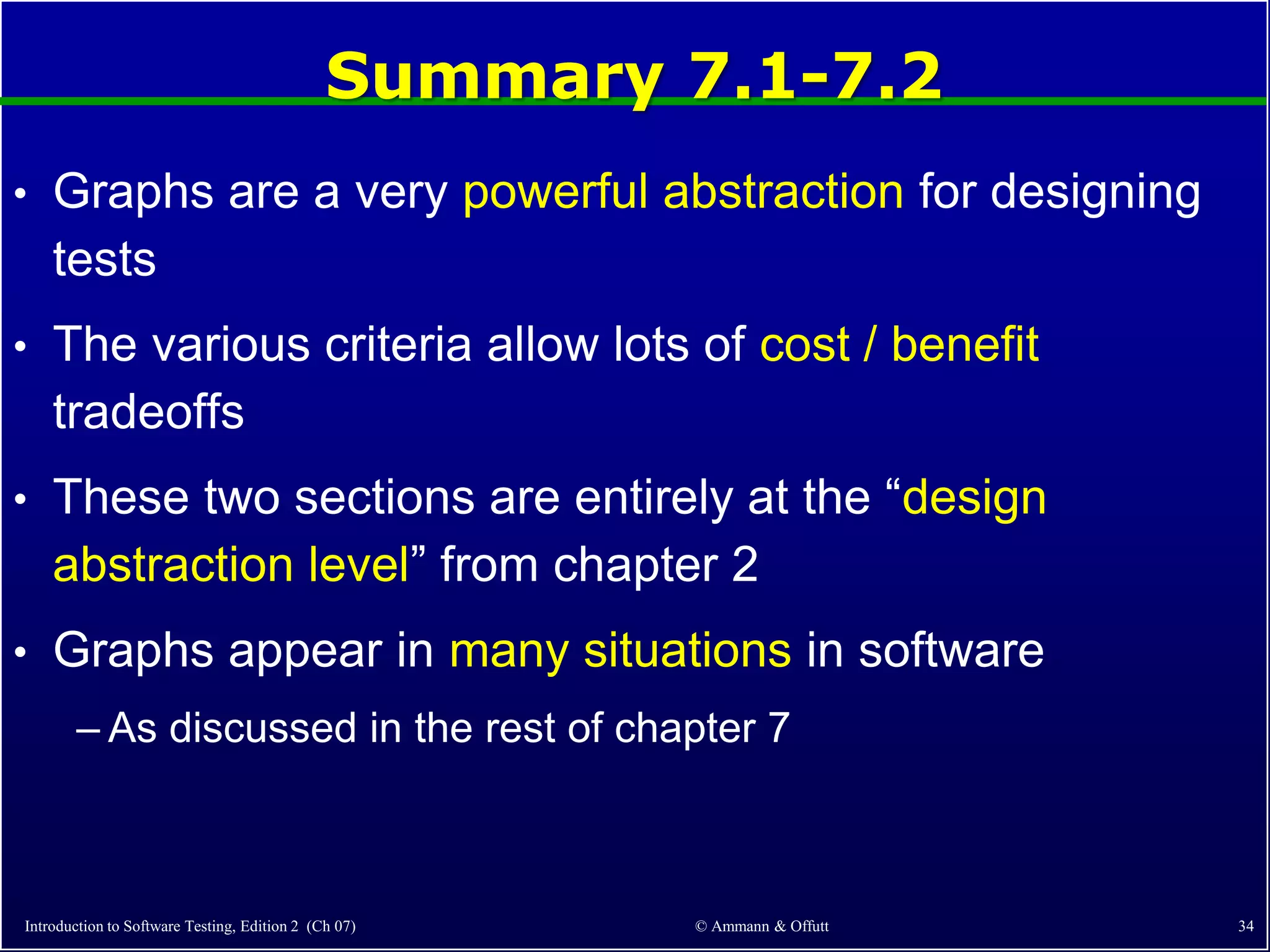 Summary 7.1-7.2

• Graphs are a very powerful abstraction for designing tests

• The various criteria allow lots of cost / benefit tradeoffs

• These two sections are entirely at the “design abstraction level” from chapter 2

• Graphs appear in many situations in software

– As discussed in the rest of chapter 7

Introduction to Software Testing, Edition 2 (Ch 07)

© Ammann & Offutt

34